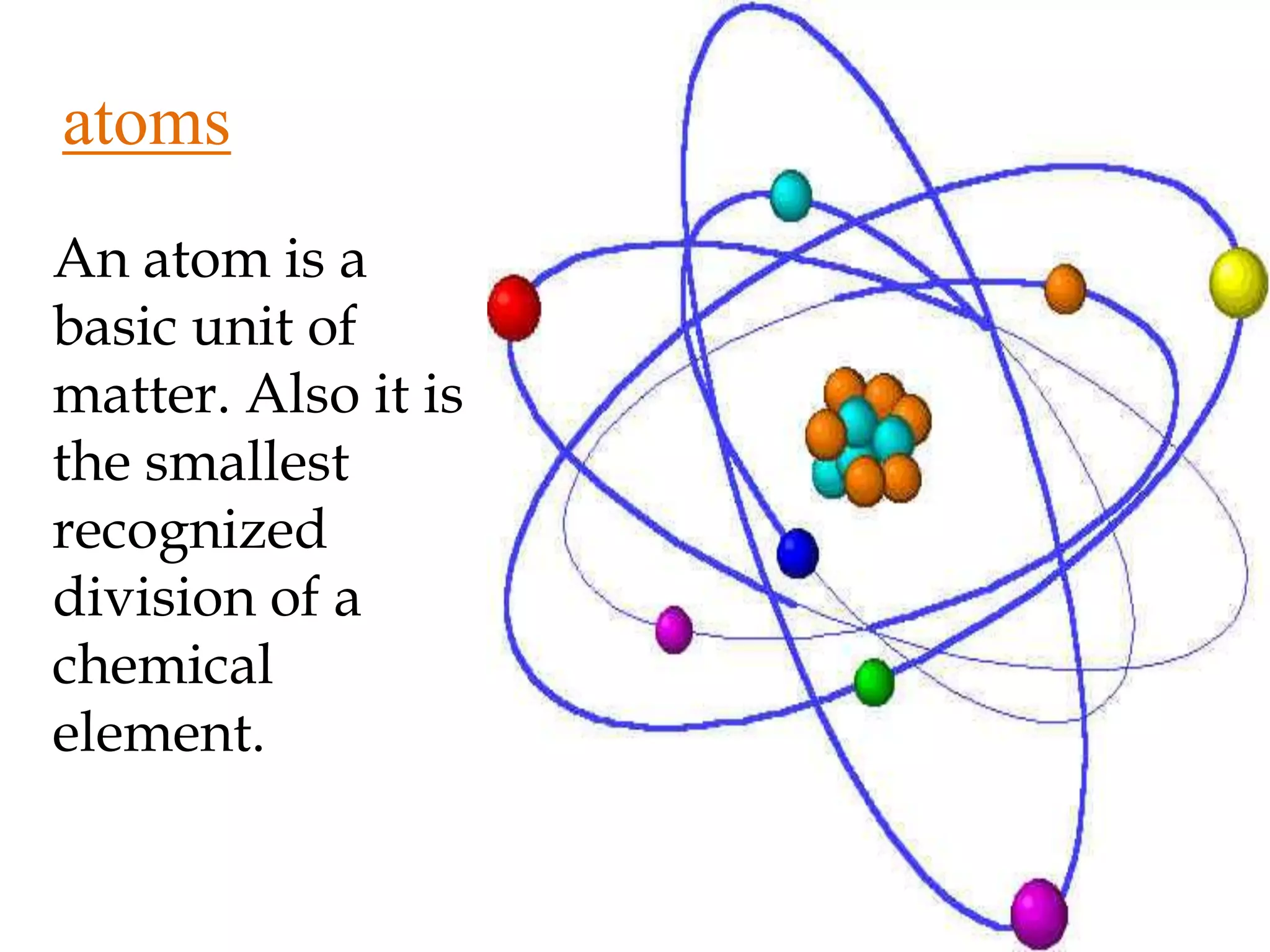 atoms

An atom is a basic unit of matter. Also it is the smallest recognized division of a chemical element.